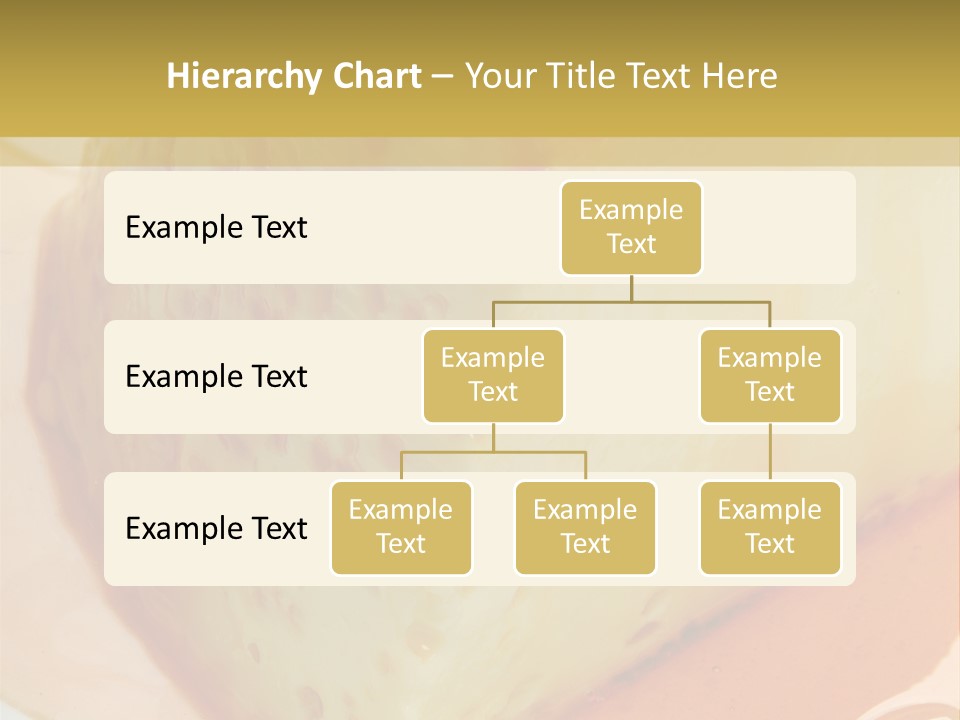 Hierarchy Chart – Your Title Text Here

Example Text

Example Text

Example Text

Example Text

Example Text

Example Text

Example Text

Example Text

Example Text